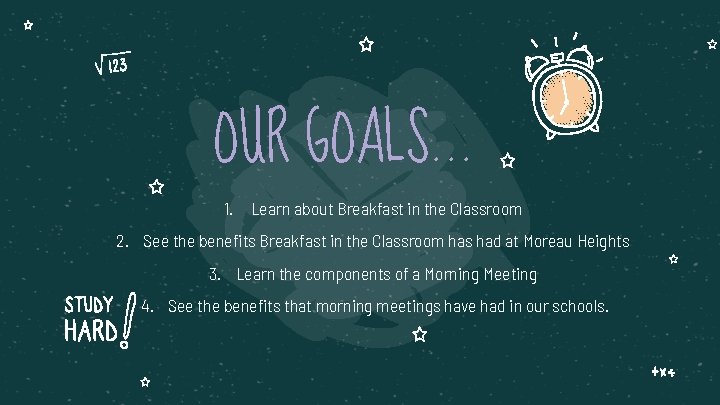 $\sqrt{123}$

OUR GOALS...

1. Learn about Breakfast in the Classroom

2. See the benefits Breakfast in the Classroom has had at Moreau Heights

3. Learn the components of a Morning Meeting

4. See the benefits that morning meetings have had in our schools.

STUDY HARD!

+x+